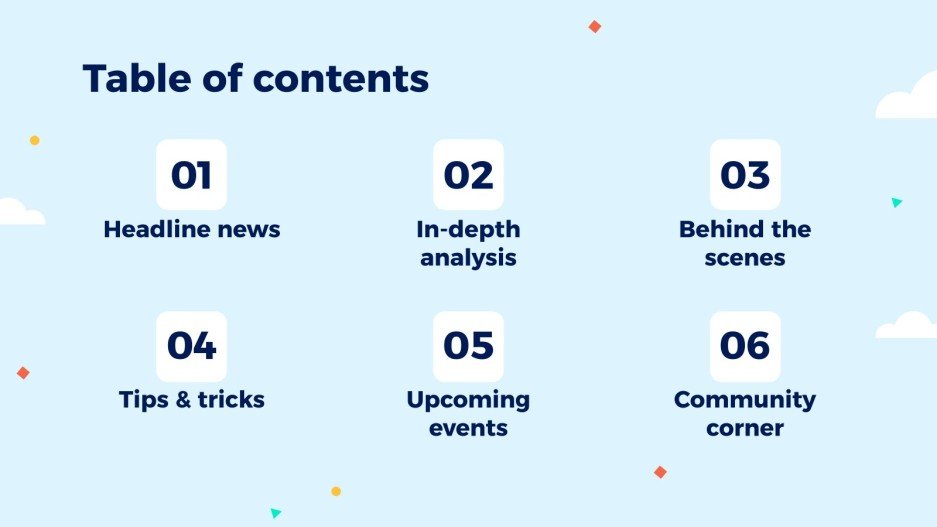 Table of contents

01
Headline news

02
In-depth analysis

03
Behind the scenes

04
Tips & tricks

05
Upcoming events

06
Community corner